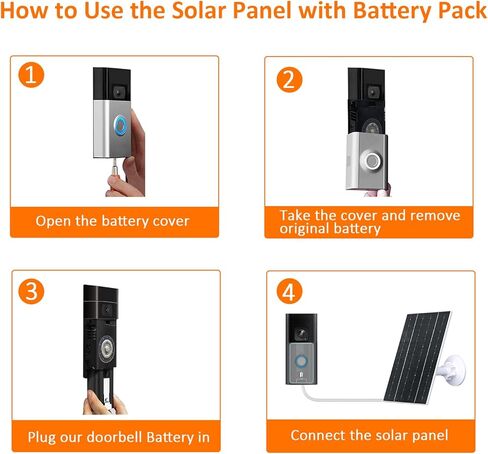 How to Use the Solar Panel with Battery Pack

1

Open the battery cover

2

Take the cover and remove original battery

3

Plug our doorbell Battery in

4

Connect the solar panel